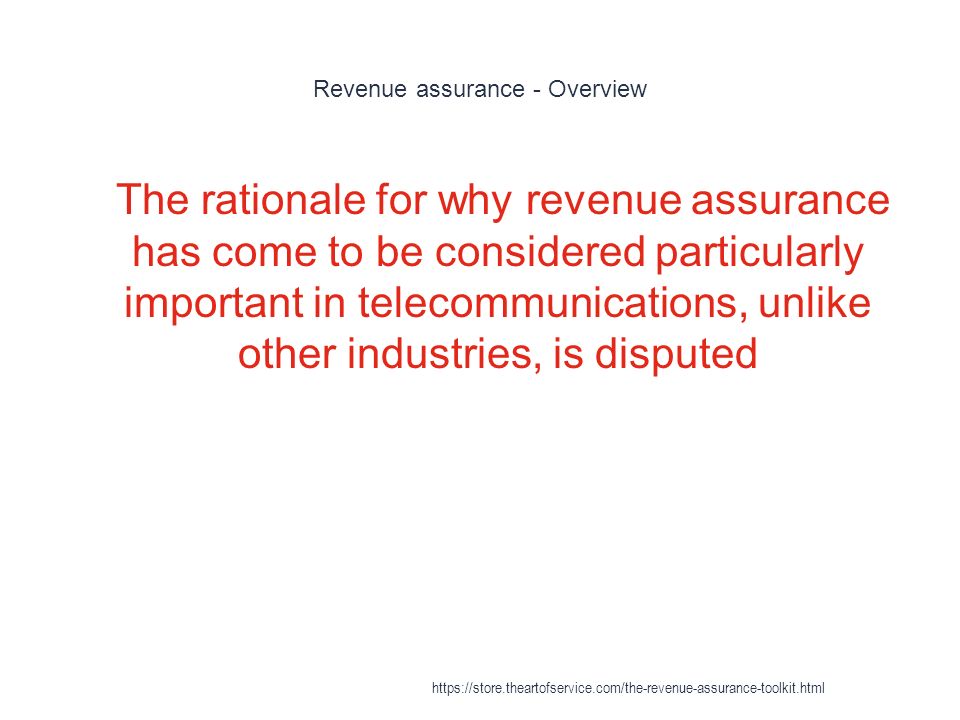 Revenue assurance - Overview

The rationale for why revenue assurance has come to be considered particularly important in telecommunications, unlike other industries, is disputed

https://store.theartofservice.com/the-revenue-assurance-toolkit.html